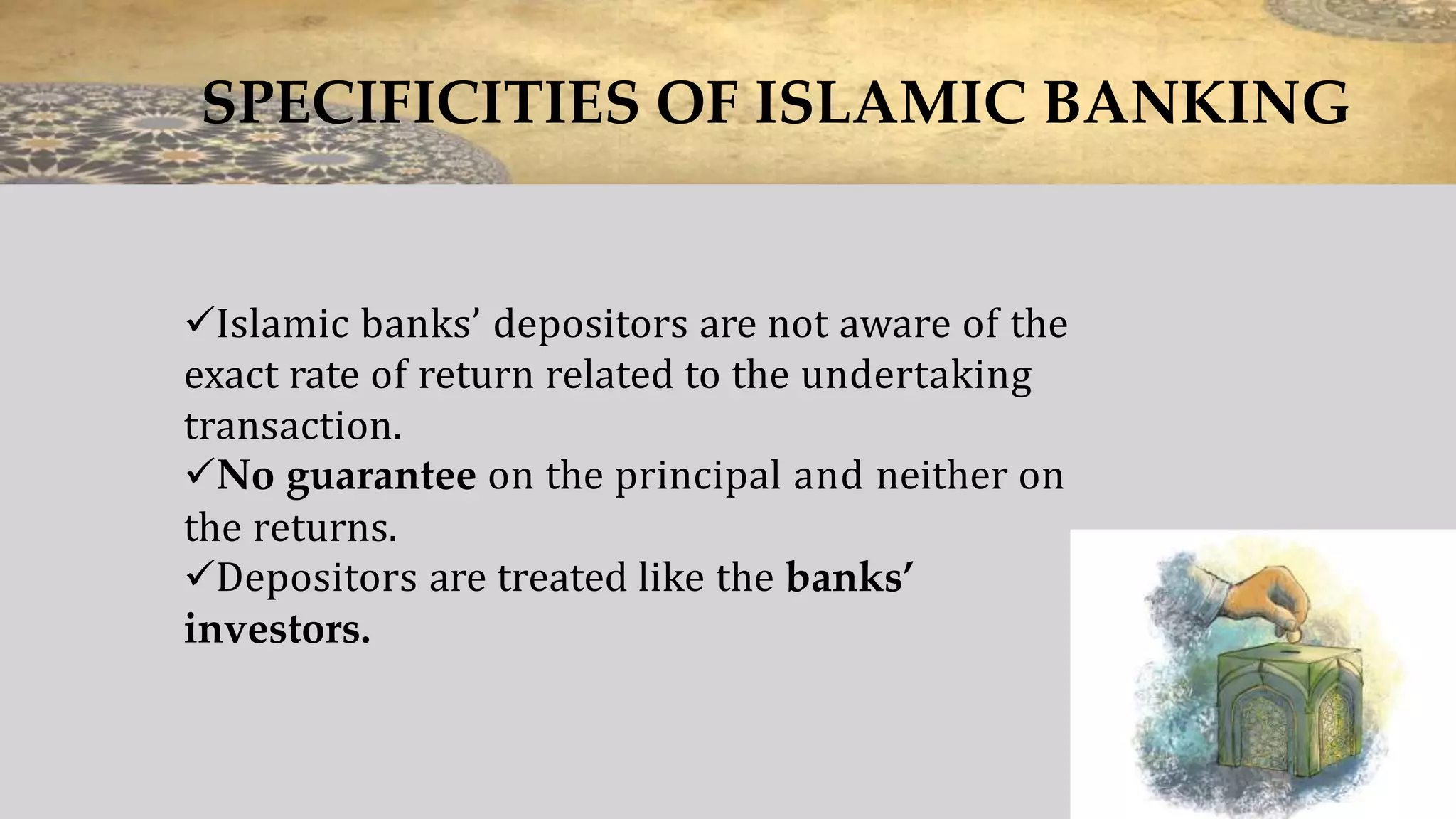 SPECIFICITIES OF ISLAMIC BANKING

✓Islamic banks’ depositors are not aware of the exact rate of return related to the undertaking transaction.
✓No guarantee on the principal and neither on the returns.
✓Depositors are treated like the banks’ investors.